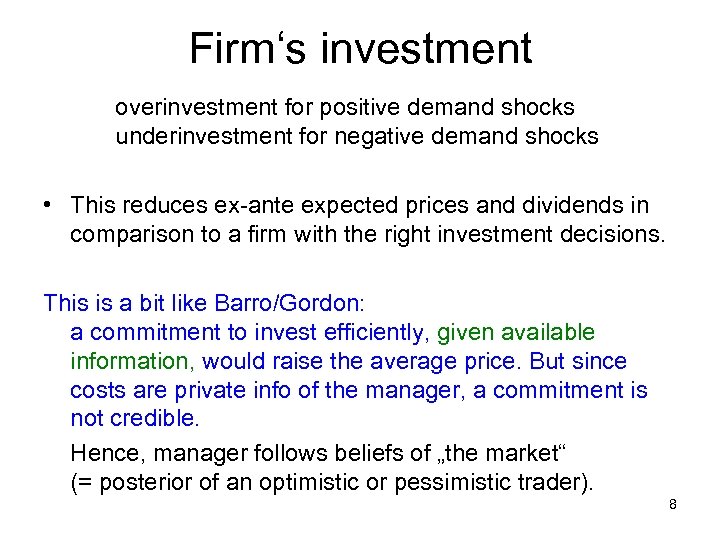 Firm‘s investment

overinvestment for positive demand shocks
underinvestment for negative demand shocks

• This reduces ex-ante expected prices and dividends in comparison to a firm with the right investment decisions.

This is a bit like Barro/Gordon:
a commitment to invest efficiently, given available information, would raise the average price. But since costs are private info of the manager, a commitment is not credible.

Hence, manager follows beliefs of „the market“ (= posterior of an optimistic or pessimistic trader).

8